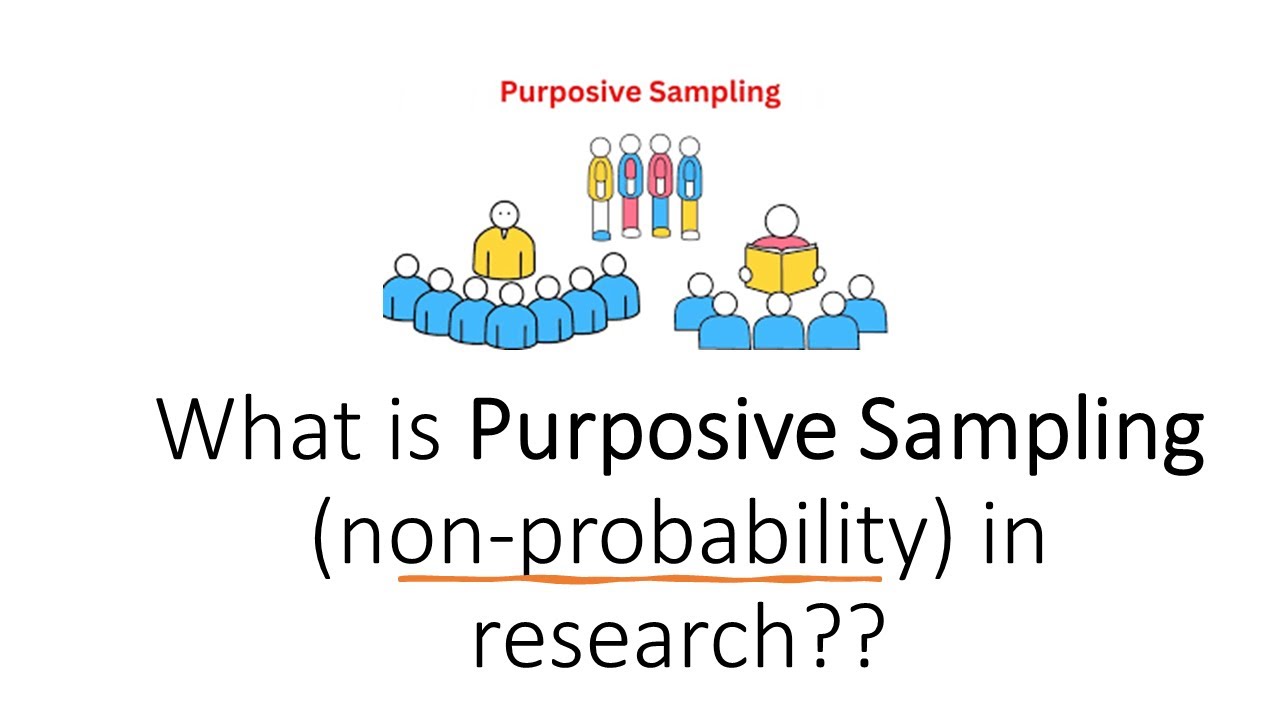 Purposive Sampling

What is Purposive Sampling (non-probability) in research??